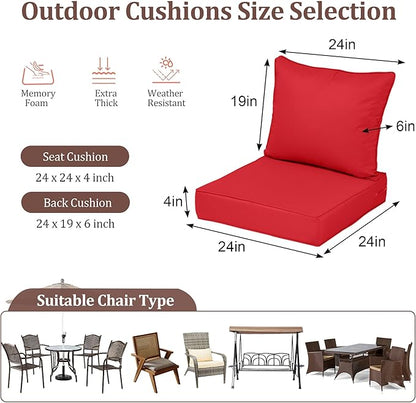 Outdoor Cushions Size Selection

Memory Foam

Extra Thick

Weather Resistant

Seat Cushion
24 x 24 x 4 inch

Back Cushion
24 x 19 x 6 inch

24in

19in

6in

4in

24in

24in

Suitable Chair Type